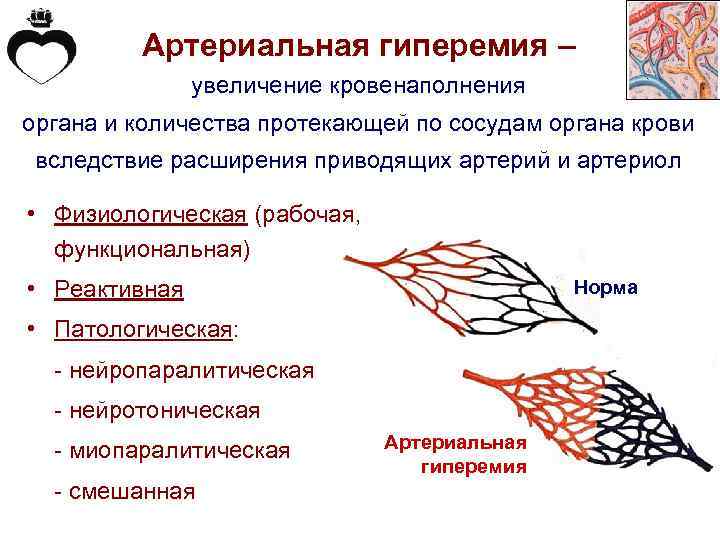 Артериальная гиперемия – увеличение кровенаполнения органа и количества протекающей по сосудам органа крови вследствие расширения приводящих артерий и артериол

• Физиологическая (рабочая, функциональная)
• Реактивная
• Патологическая:
- нейропаралитическая
- нейротоническая
- миопаралитическая
- смешанная

Норма

Артериальная гиперемия